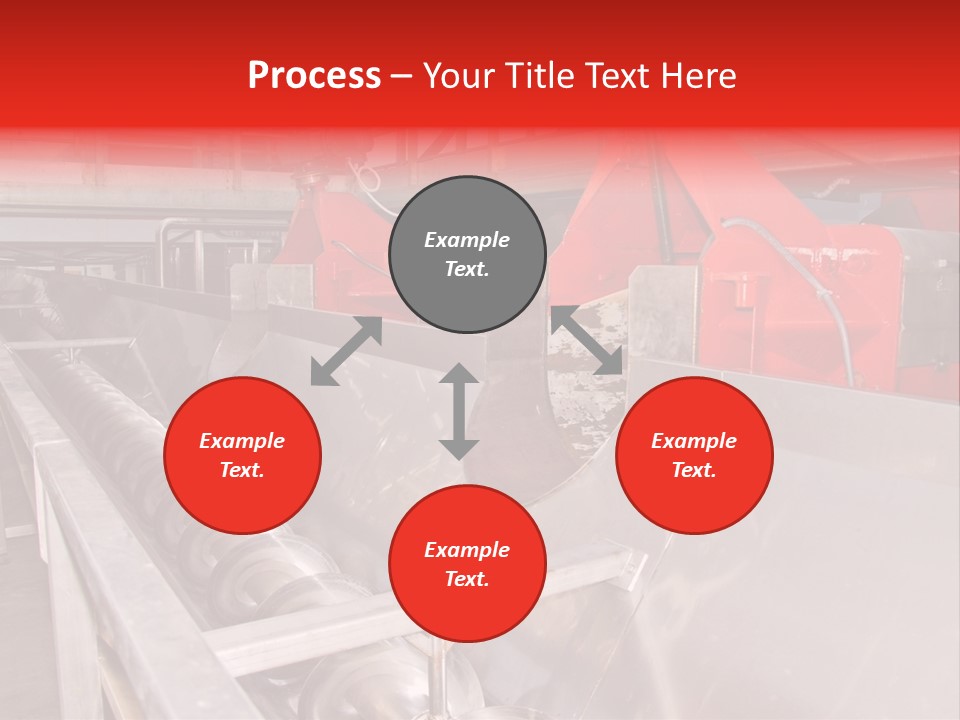 Process – Your Title Text Here

Example Text.

Example Text.

Example Text.

Example Text.